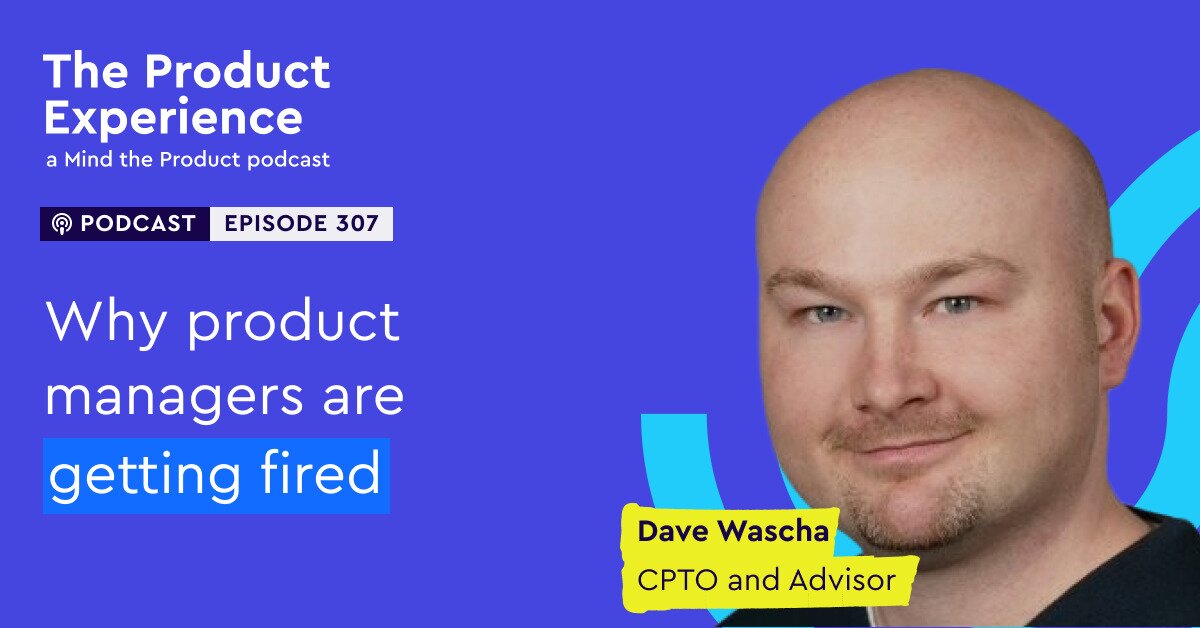 The Product Experience
a Mind the Product podcast

PODCAST EPISODE 307

Why product managers are getting fired

Dave Wascha
CPTO and Advisor